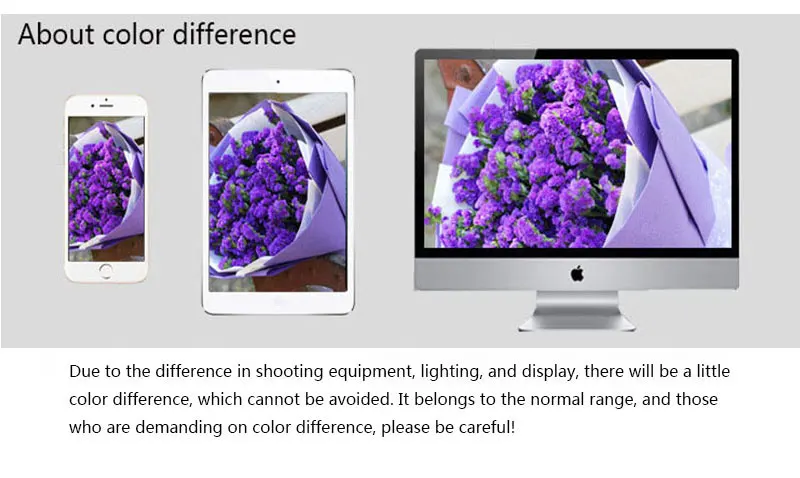 About color difference

Due to the difference in shooting equipment, lighting, and display, there will be a little color difference, which cannot be avoided. It belongs to the normal range, and those who are demanding on color difference, please be careful!